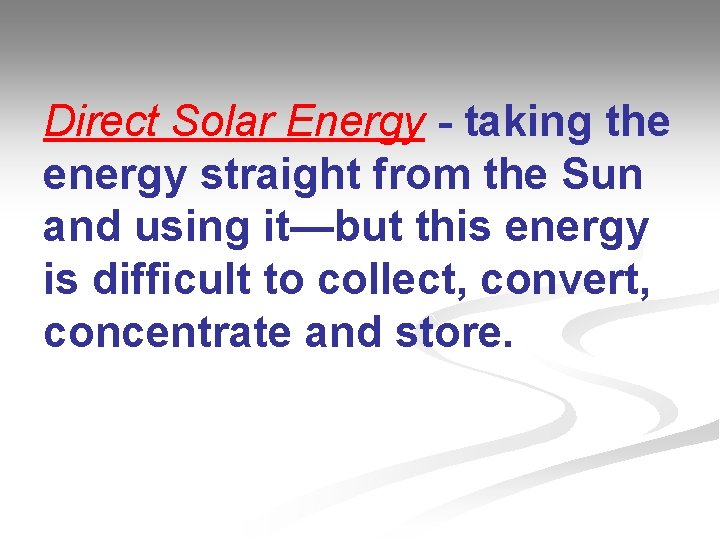 Direct Solar Energy - taking the energy straight from the Sun and using it—but this energy is difficult to collect, convert, concentrate and store.